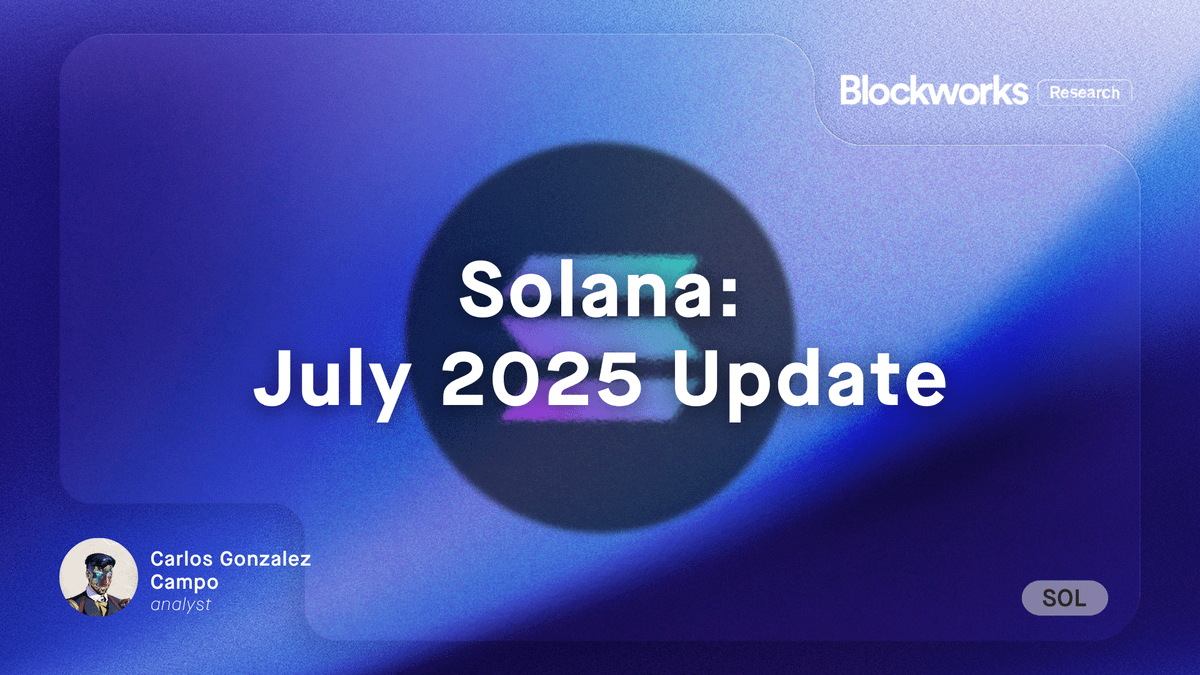 Blockworks Research

Solana:
July 2025 Update

Carlos Gonzalez Campo
analyst

SOL